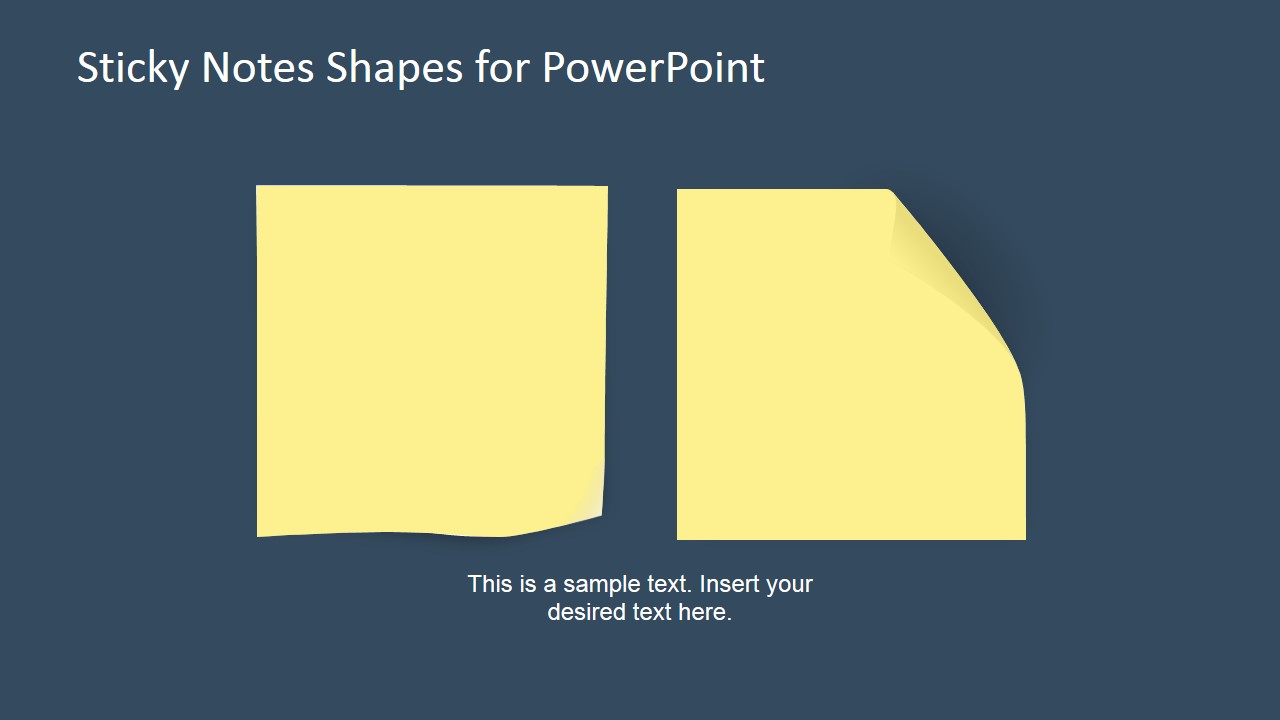 Sticky Notes Shapes for PowerPoint

This is a sample text. Insert your desired text here.